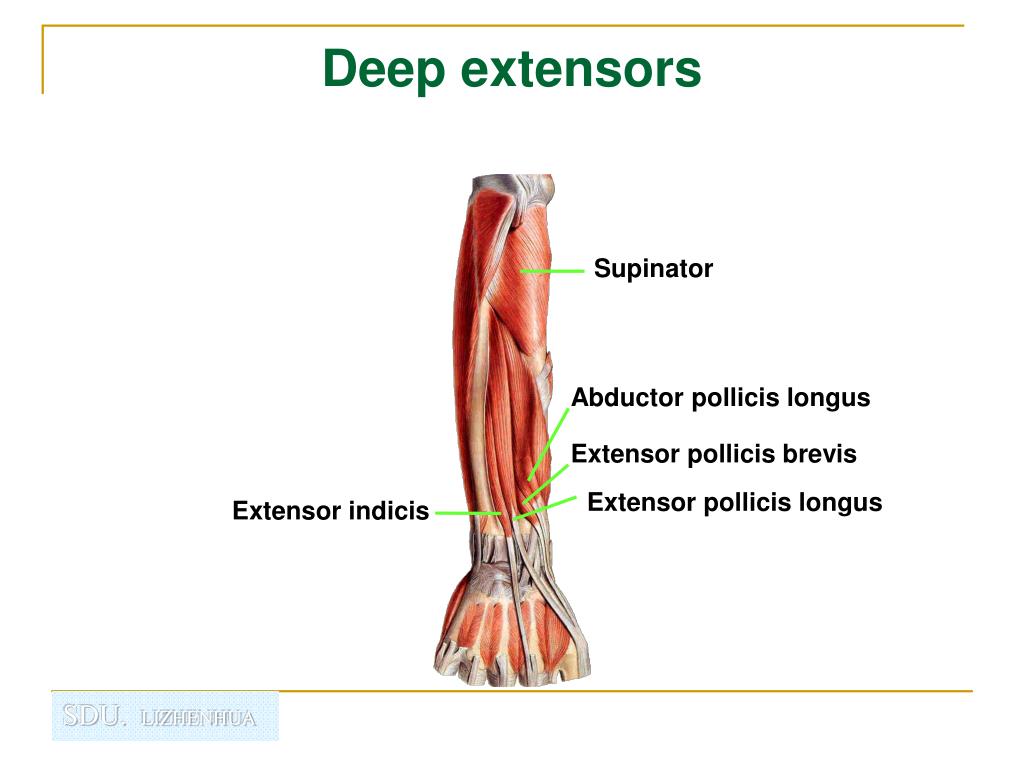 Deep extensors

Supinator

Abductor pollicis longus

Extensor pollicis brevis

Extensor pollicis longus

Extensor indicis

SDU. LIZHENHUA